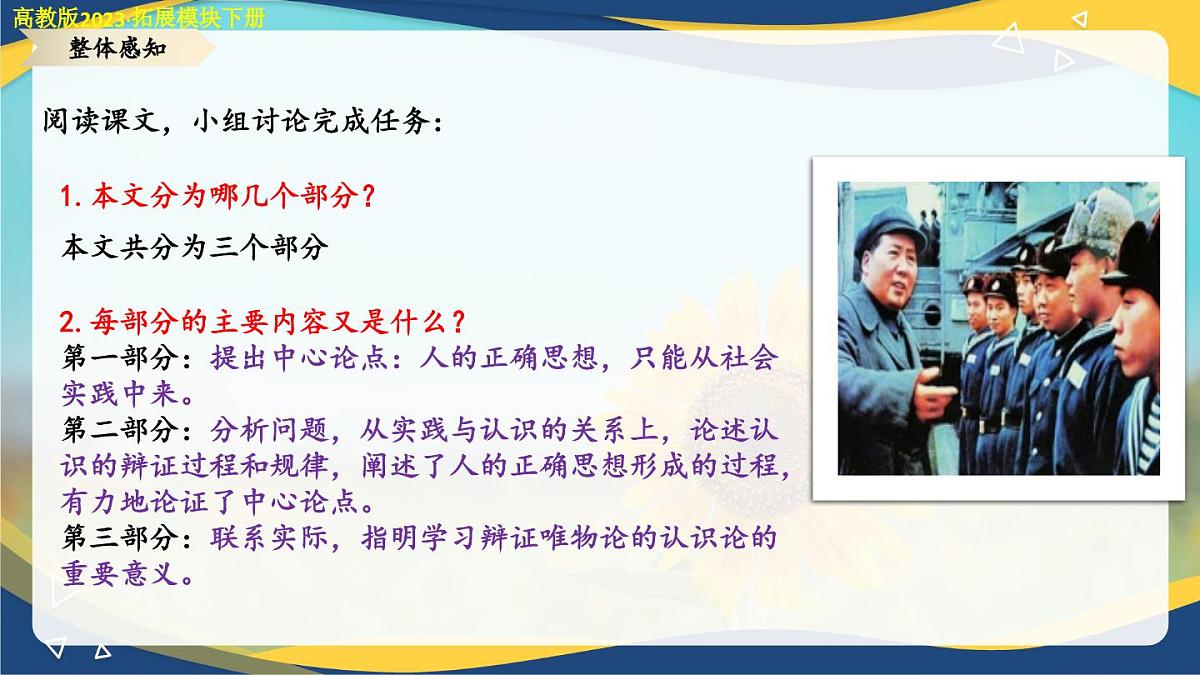 高教版2023·拓展模块下册

整体感知

阅读课文，小组讨论完成任务：

1. 本文分为哪几个部分？

本文共分为三个部分

2. 每部分的主要内容又是什么？

第一部分：提出中心论点：人的正确思想，只能从社会实践中来。

第二部分：分析问题，从实践与认识的关系上，论述认识的辩证过程和规律，阐述了人的正确思想形成的过程，有力地论证了中心论点。

第三部分：联系实际，指明学习辩证唯物论的认识论的重要意义。